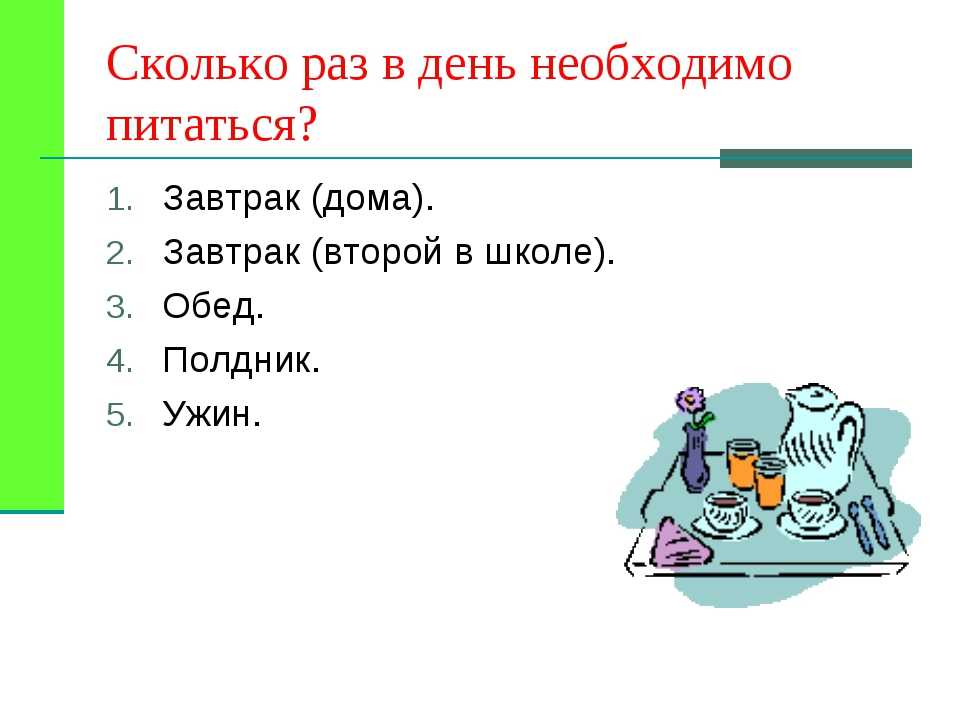 Сколько раз в день необходимо питаться?

1. Завтрак (дома).
2. Завтрак (второй в школе).
3. Обед.
4. Полдник.
5. Ужин.